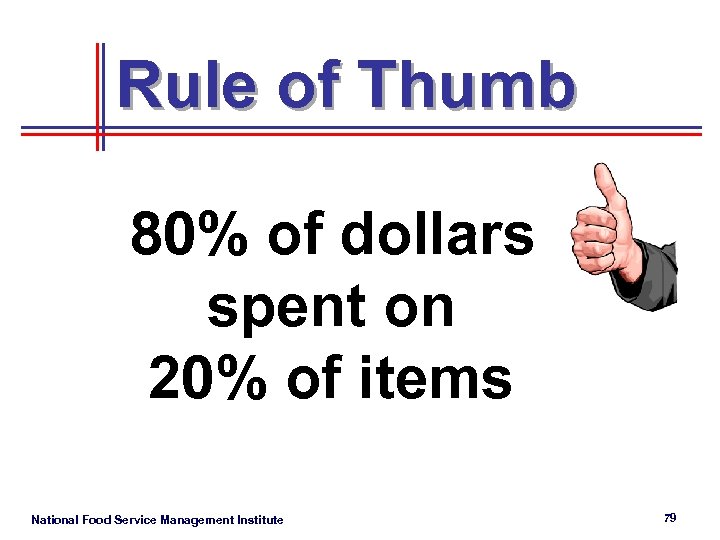 Rule of Thumb

80% of dollars spent on 20% of items

National Food Service Management Institute

79